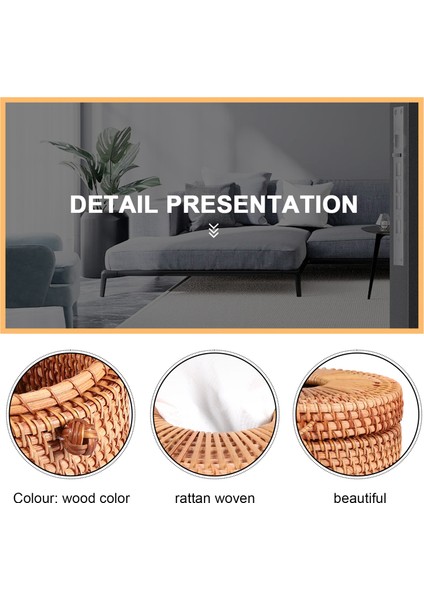 DETAIL PRESENTATION

Colour: wood color

rattan woven

beautiful